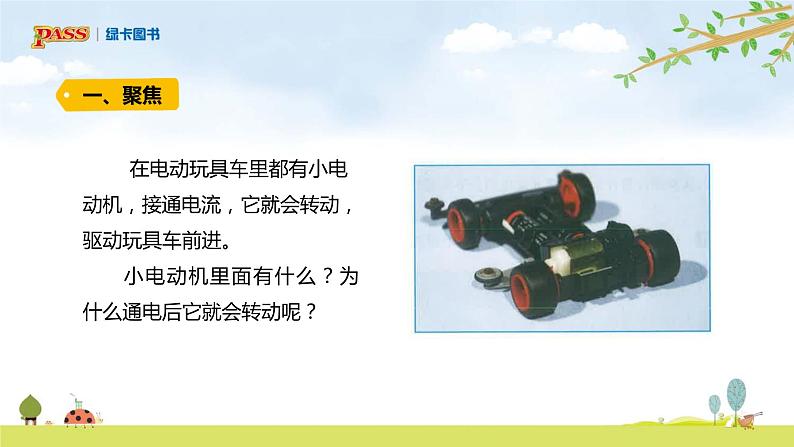 PASS | 绿卡图书

一、聚焦

在电动玩具车里都有小电动机，接通电流，它就会转动，驱动玩具车前进。

小电动机里面有什么？为什么通电后它就会转动呢？